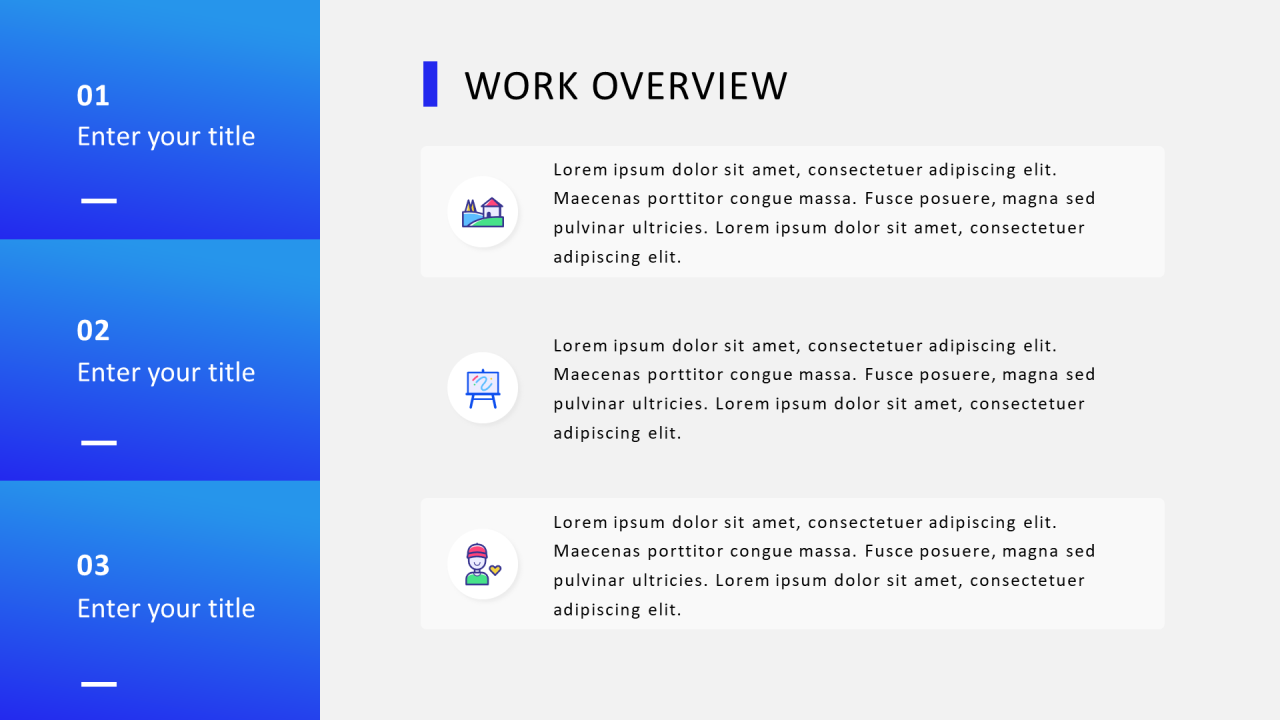 01
Enter your title

02
Enter your title

03
Enter your title

WORK OVERVIEW

Lorem ipsum dolor sit amet, consectetuer adipiscing elit. Maecenas porttitor congue massa. Fusce posuere, magna sed pulvinar ultricies. Lorem ipsum dolor sit amet, consectetuer adipiscing elit.

Lorem ipsum dolor sit amet, consectetuer adipiscing elit. Maecenas porttitor congue massa. Fusce posuere, magna sed pulvinar ultricies. Lorem ipsum dolor sit amet, consectetuer adipiscing elit.

Lorem ipsum dolor sit amet, consectetuer adipiscing elit. Maecenas porttitor congue massa. Fusce posuere, magna sed pulvinar ultricies. Lorem ipsum dolor sit amet, consectetuer adipiscing elit.